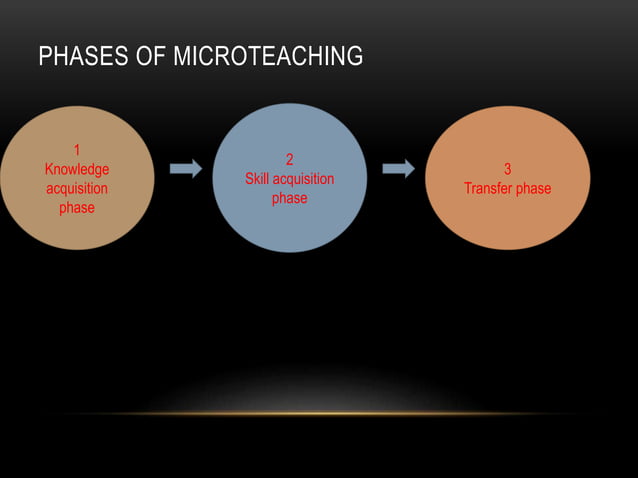 PHASES OF MICROTEACHING

1
Knowledge acquisition phase

2
Skill acquisition phase

3
Transfer phase